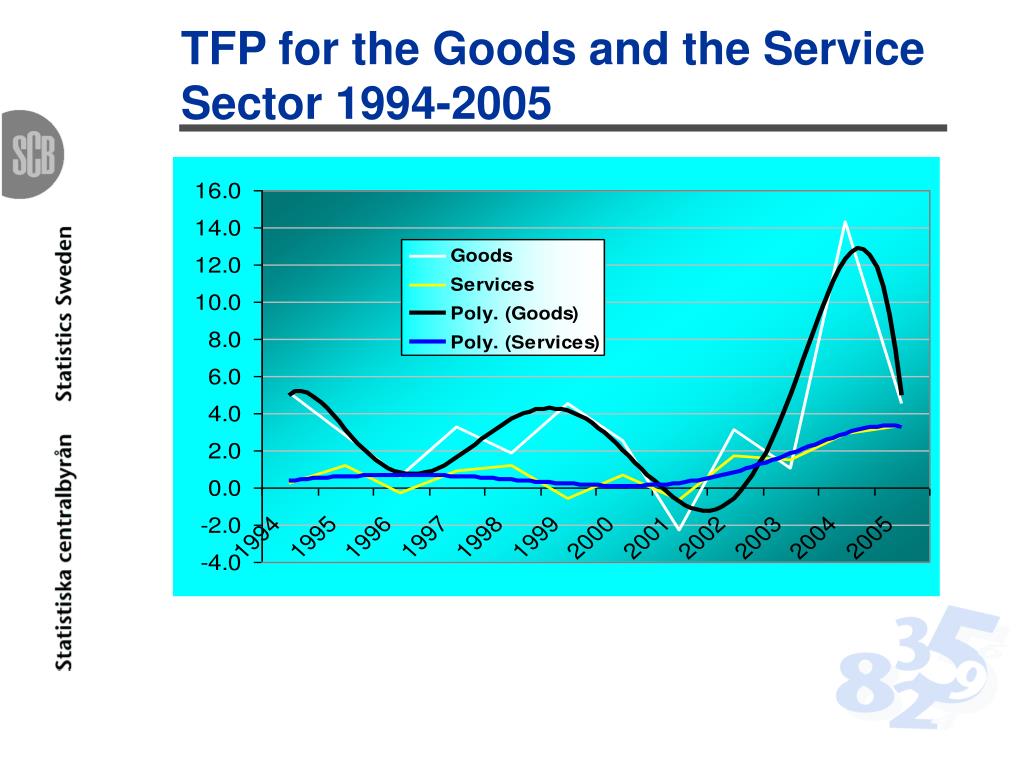 TFP for the Goods and the Service Sector 1994-2005

SCB

Statistiska centralbyrån Statistics Sweden

16.0
14.0
12.0
10.0
8.0
6.0
4.0
2.0
0.0
-2.0
-4.0

Goods
Services
Poly. (Goods)
Poly. (Services)

1994
1995
1996
1997
1998
1999
2000
2001
2002
2003
2004
2005

8 3 5 2 9